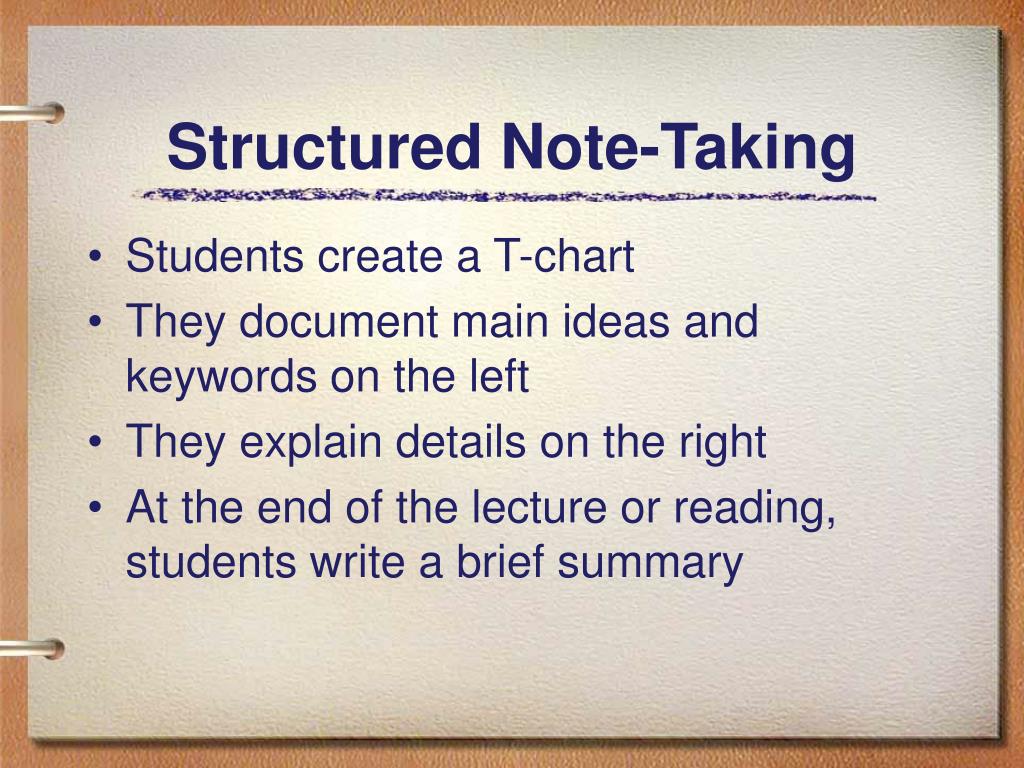 Structured Note-Taking

• Students create a T-chart
• They document main ideas and keywords on the left
• They explain details on the right
• At the end of the lecture or reading, students write a brief summary